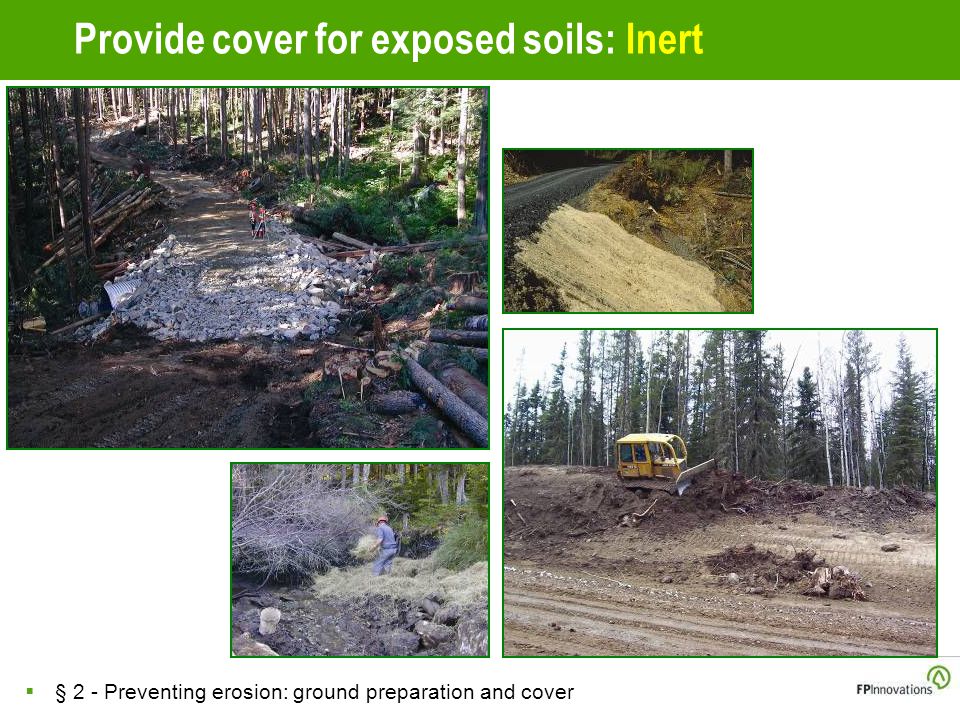 Provide cover for exposed soils: Inert

▪ § 2 - Preventing erosion: ground preparation and cover

FPInnovations